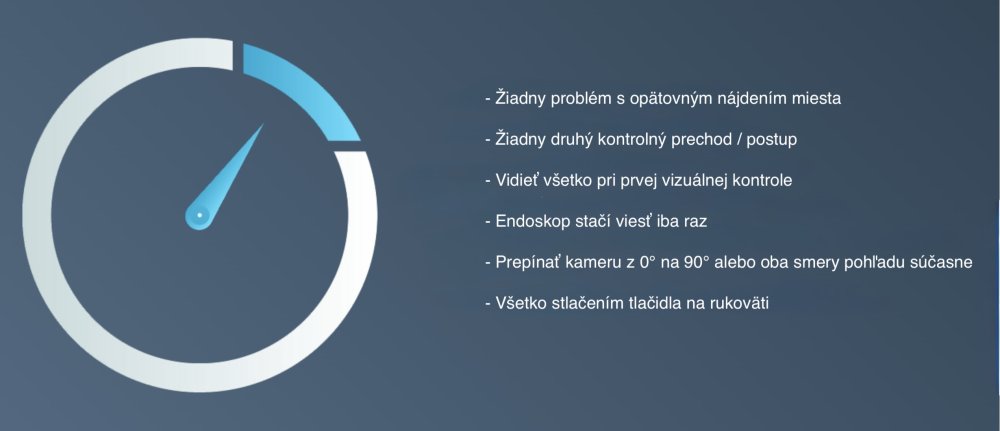 - Žiadny problém s opätovným nájdením miesta

- Žiadny druhý kontrolný prechod / postup

- Vidieť všetko pri prvej vizuálnej kontrole

- Endoskop stačí viesť iba raz

- Prepínať kameru z 0° na 90° alebo oba smery pohľadu súčasne

- Všetko stlačením tlačidla na rukoväti